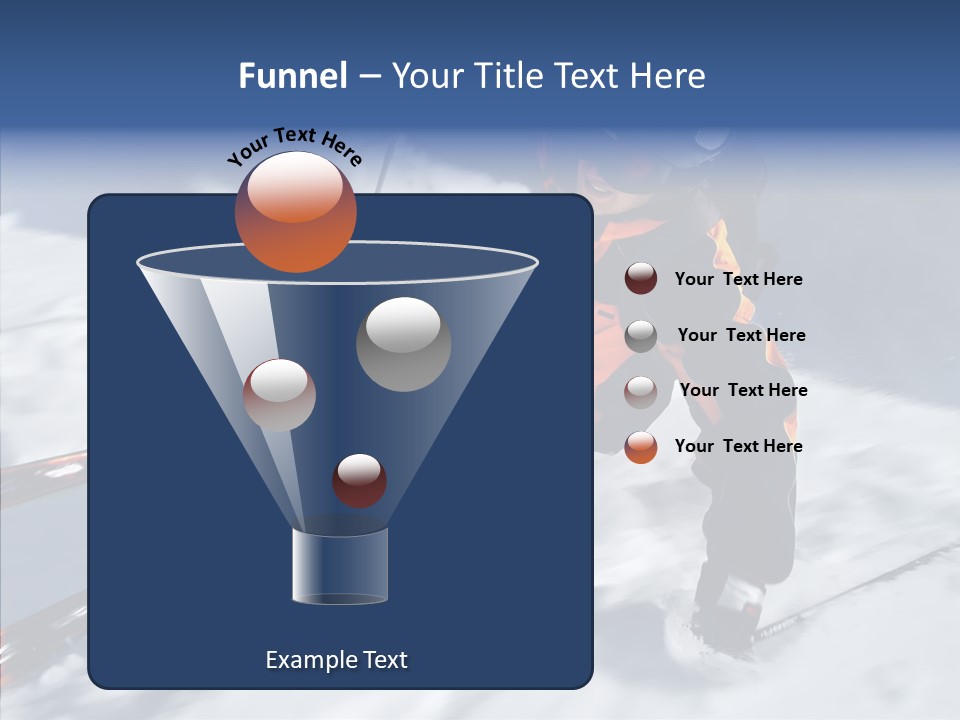 Funnel – Your Title Text Here

Your Text Here

Your Text Here

Your Text Here

Your Text Here

Your Text Here

Example Text